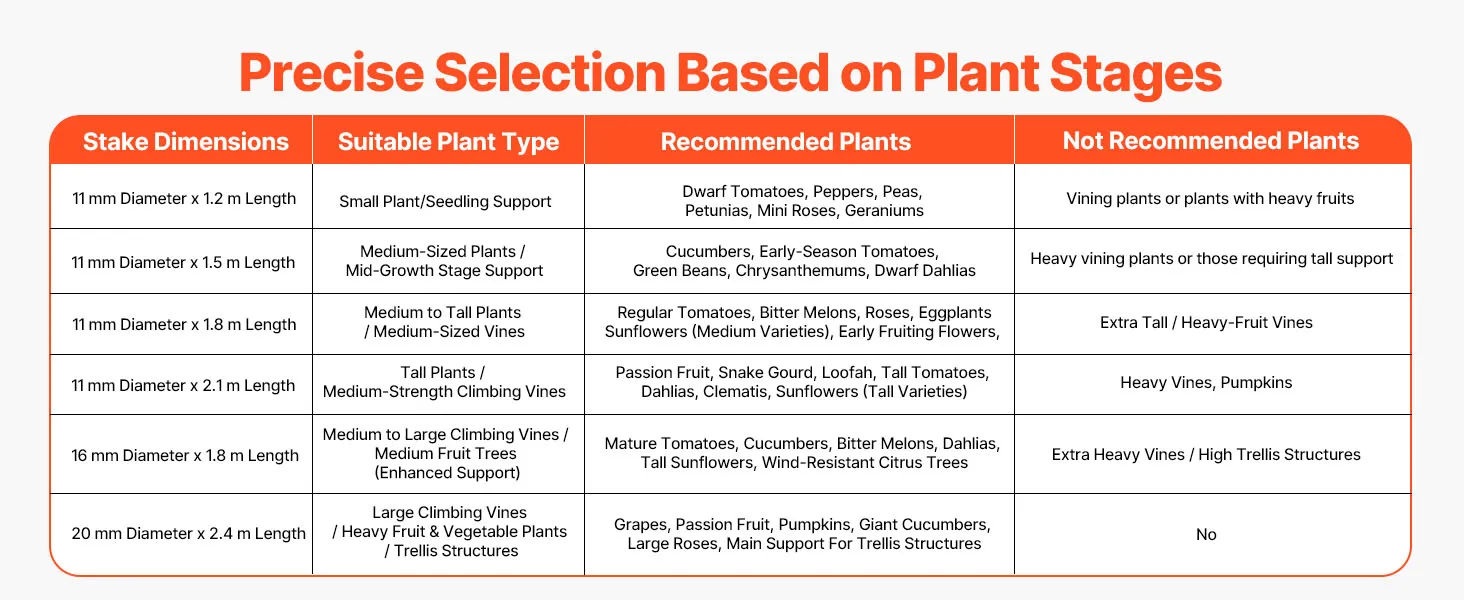 Precise Selection Based on Plant Stages

| Stake Dimensions | Suitable Plant Type | Recommended Plants | Not Recommended Plants |
|---|---|---|---|
| 11 mm Diameter x 1.2 m Length | Small Plant/Seedling Support | Dwarf Tomatoes, Peppers, Peas, Petunias, Mini Roses, Geraniums | Vining plants or plants with heavy fruits |
| 11 mm Diameter x 1.5 m Length | Medium-Sized Plants / Mid-Growth Stage Support | Cucumbers, Early-Season Tomatoes, Green Beans, Chrysanthemums, Dwarf Dahlias | Heavy vining plants or those requiring tall support |
| 11 mm Diameter x 1.8 m Length | Medium to Tall Plants / Medium-Sized Vines | Regular Tomatoes, Bitter Melons, Roses, Eggplants Sunflowers (Medium Varieties), Early Fruiting Flowers, | Extra Tall / Heavy-Fruit Vines |
| 11 mm Diameter x 2.1 m Length | Tall Plants / Medium-Strength Climbing Vines | Passion Fruit, Snake Gourd, Loofah, Tall Tomatoes, Dahlias, Clematis, Sunflowers (Tall Varieties) | Heavy Vines, Pumpkins |
| 16 mm Diameter x 1.8 m Length | Medium to Large Climbing Vines / Medium Fruit Trees (Enhanced Support) | Mature Tomatoes, Cucumbers, Bitter Melons, Dahlias, Tall Sunflowers, Wind-Resistant Citrus Trees | Extra Heavy Vines / High Trellis Structures |
| 20 mm Diameter x 2.4 m Length | Large Climbing Vines / Heavy Fruit & Vegetable Plants / Trellis Structures | Grapes, Passion Fruit, Pumpkins, Giant Cucumbers, Large Roses, Main Support For Trellis Structures | No |